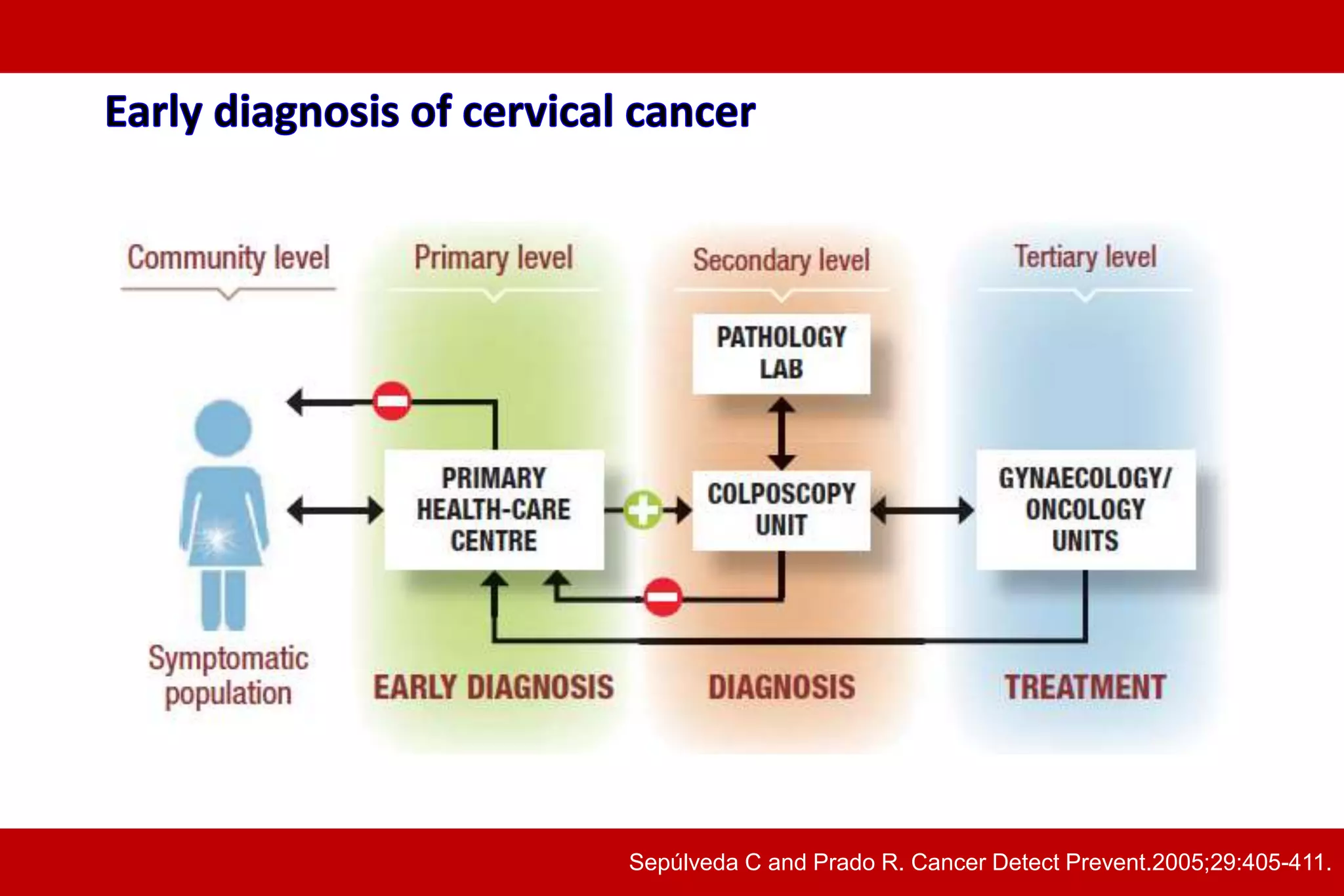 Early diagnosis of cervical cancer

Community level

Primary level

Secondary level

Tertiary level

PATHOLOGY LAB

PRIMARY HEALTH-CARE CENTRE

COLPOSCOPY UNIT

GYNAECOLOGY/ ONCOLOGY UNITS

Symptomatic population

EARLY DIAGNOSIS

DIAGNOSIS

TREATMENT

Sepúlveda C and Prado R. Cancer Detect Prevent.2005;29:405-411.